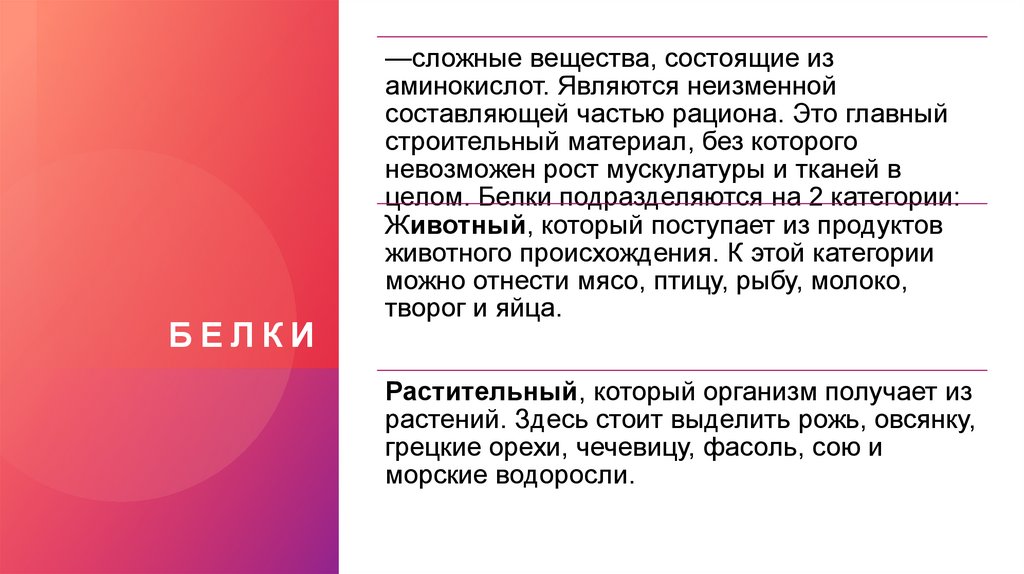 БЕЛКИ

—сложные вещества, состоящие из аминокислот. Являются неизменной составляющей частью рациона. Это главный строительный материал, без которого невозможен рост мускулатуры и тканей в целом. Белки подразделяются на 2 категории:
Животный, который поступает из продуктов животного происхождения. К этой категории можно отнести мясо, птицу, рыбу, молоко, творог и яйца.

Растительный, который организм получает из растений. Здесь стоит выделить рожь, овсянку, грецкие орехи, чечевицу, фасоль, сою и морские водоросли.